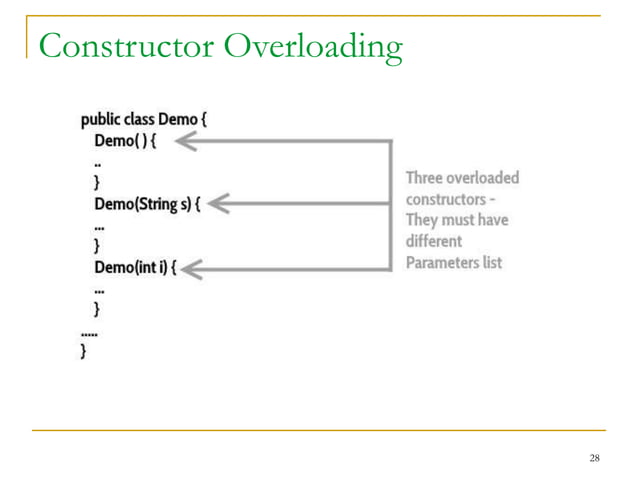 Constructor Overloading

public class Demo {
Demo( ) {
..
}
Demo(String s) {
...
}
Demo(int i) {
...
}
.....
}

Three overloaded constructors - They must have different Parameters list

28